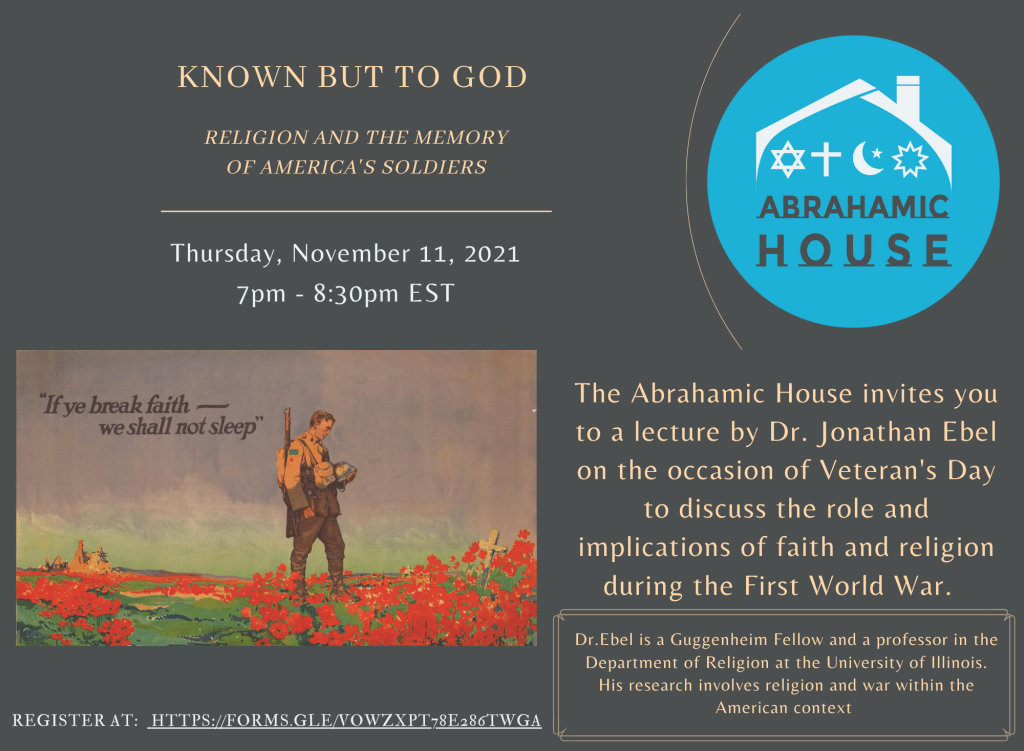 KNOWN BUT TO GOD

RELIGION AND THE MEMORY OF AMERICA'S SOLDIERS

Thursday, November 11, 2021
7pm - 8:30pm EST

ABRAHAMIC HOUSE

"If ye break faith — we shall not sleep"

The Abrahamic House invites you to a lecture by Dr. Jonathan Ebel on the occasion of Veteran's Day to discuss the role and implications of faith and religion during the First World War.

Dr.Ebel is a Guggenheim Fellow and a professor in the Department of Religion at the University of Illinois. His research involves religion and war within the American context

REGISTER AT: HTTPS://FORMS.GLE/VOWZXPT78E286TWGA